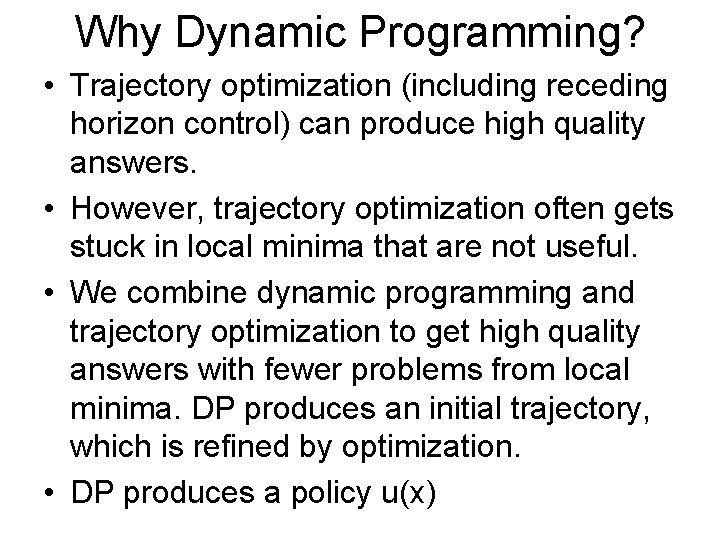 Why Dynamic Programming?

• Trajectory optimization (including receding horizon control) can produce high quality answers.

• However, trajectory optimization often gets stuck in local minima that are not useful.

• We combine dynamic programming and trajectory optimization to get high quality answers with fewer problems from local minima. DP produces an initial trajectory, which is refined by optimization.

• DP produces a policy u(x)